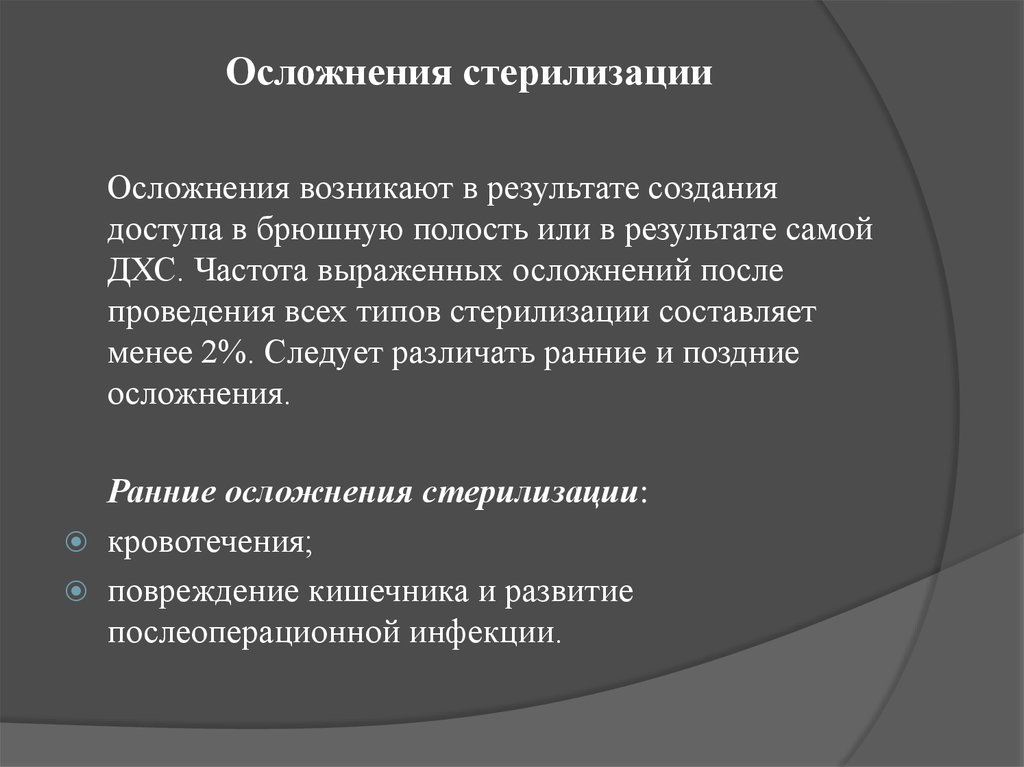 Осложнения стерилизации

Осложнения возникают в результате создания доступа в брюшную полость или в результате самой ДХС. Частота выраженных осложнений после проведения всех типов стерилизации составляет менее 2%. Следует различать ранние и поздние осложнения.

Ранние осложнения стерилизации:

кровотечения;

повреждение кишечника и развитие послеоперационной инфекции.